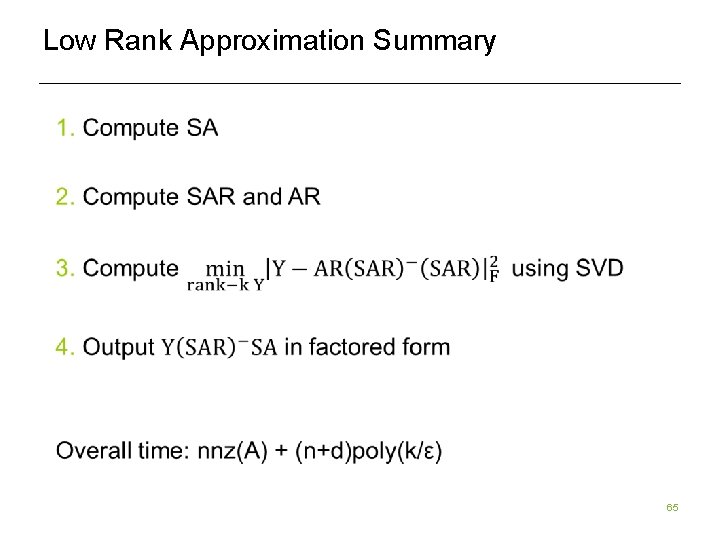 Low Rank Approximation Summary

1. Compute SA

2. Compute SAR and AR

3. Compute $\min_{\text{rank-k } Y} |Y - AR(SAR)^{-}(SAR)|_F^2$ using SVD

4. Output $Y(SAR)^{-}SA$ in factored form

Overall time: nnz(A) + (n+d)poly(k/ε)

65